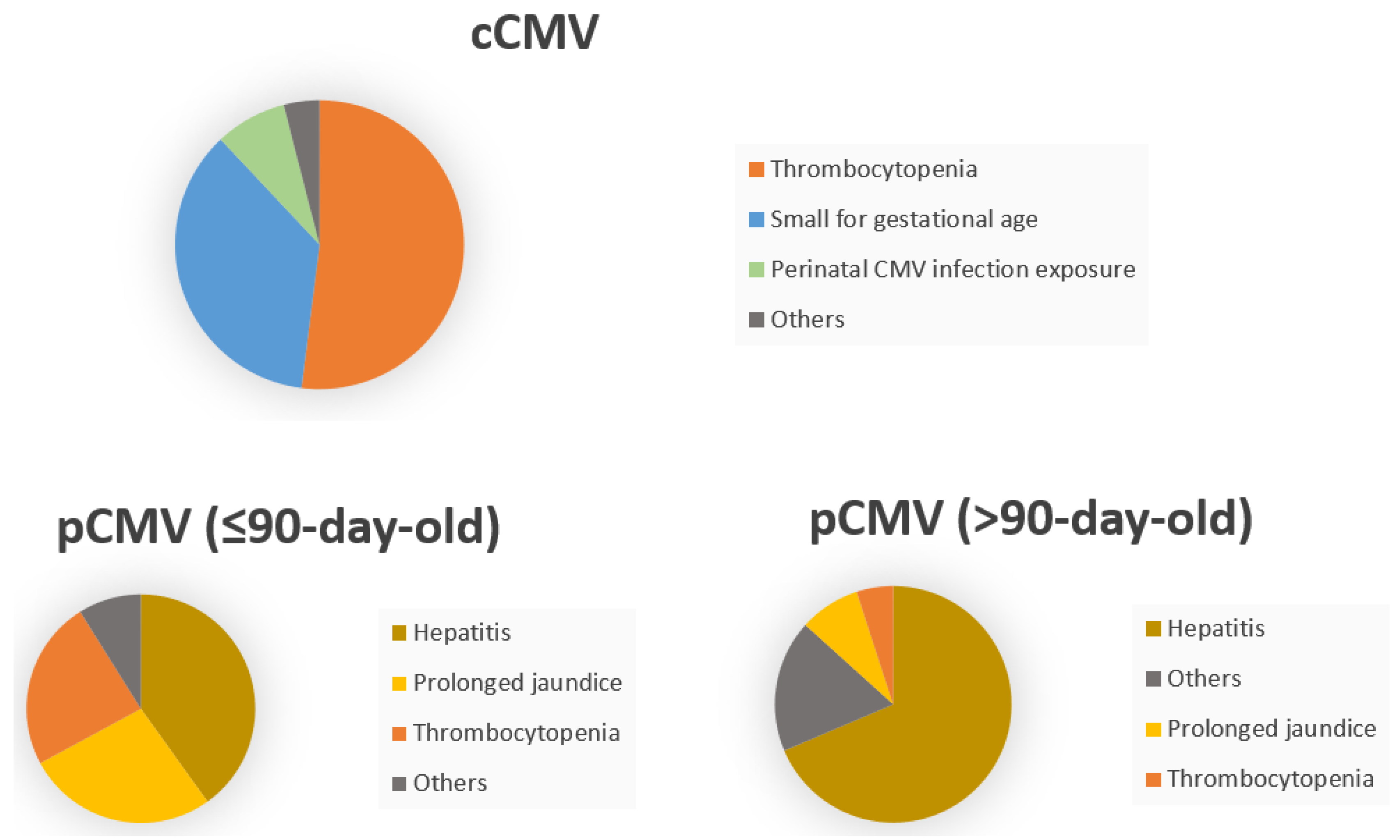 cCMV

Thrombocytopenia
Small for gestational age
Perinatal CMV infection exposure
Others

pCMV (≤90-day-old)

Hepatitis
Prolonged jaundice
Thrombocytopenia
Others

pCMV (>90-day-old)

Hepatitis
Others
Prolonged jaundice
Thrombocytopenia